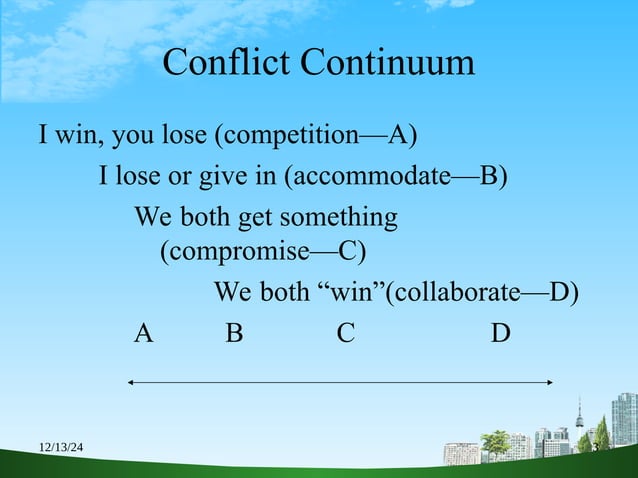 Conflict Continuum

I win, you lose (competition—A)

I lose or give in (accommodate—B)

We both get something (compromise—C)

We both “win”(collaborate—D)

A B C D

12/13/24

3